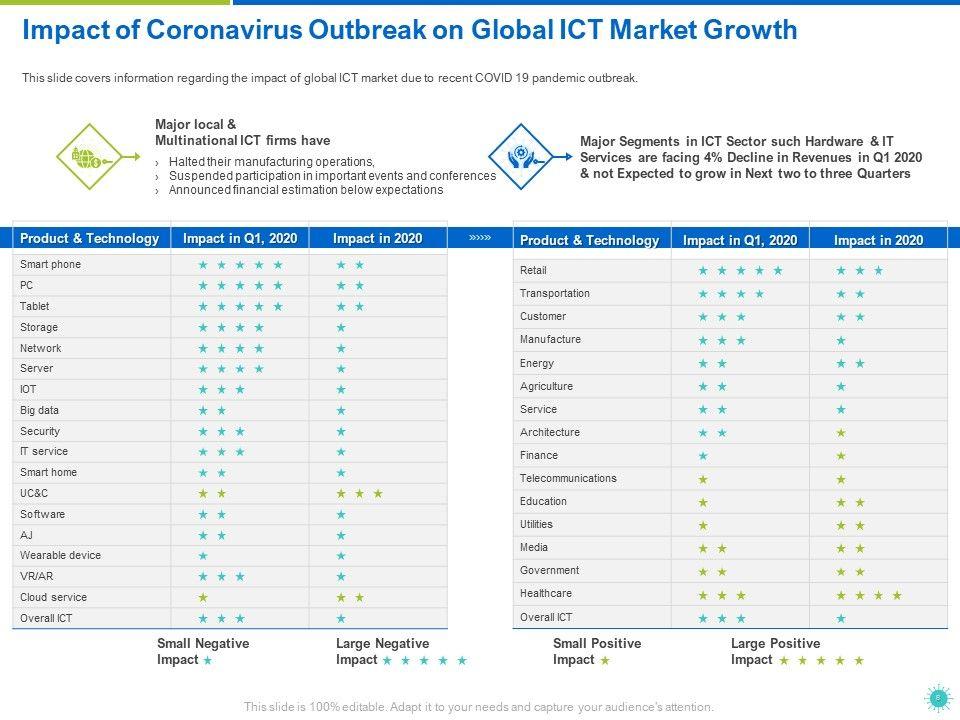 Impact of Coronavirus Outbreak on Global ICT Market Growth

This slide covers information regarding the impact of global ICT market due to recent COVID 19 pandemic outbreak.

Major local & Multinational ICT firms have
› Halted their manufacturing operations,
› Suspended participation in important events and conferences
› Announced financial estimation below expectations

Major Segments in ICT Sector such Hardware & IT Services are facing 4% Decline in Revenues in Q1 2020 & not Expected to grow in Next two to three Quarters

| Product & Technology | Impact in Q1, 2020 | Impact in 2020 |
|---|---|---|
| Smart phone | ★ ★ ★ ★ ★ | ★ ★ |
| PC | ★ ★ ★ ★ ★ | ★ ★ |
| Tablet | ★ ★ ★ ★ ★ | ★ ★ |
| Storage | ★ ★ ★ ★ | ★ |
| Network | ★ ★ ★ ★ | ★ |
| Server | ★ ★ ★ ★ | ★ |
| IOT | ★ ★ ★ | ★ |
| Big data | ★ ★ | ★ |
| Security | ★ ★ ★ | ★ |
| IT service | ★ ★ ★ | ★ |
| Smart home | ★ ★ | ★ |
| UC&C | ★ ★ | ★ ★ ★ |
| Software | ★ ★ | ★ |
| AJ | ★ ★ | ★ |
| Wearable device | ★ | ★ |
| VR/AR | ★ ★ ★ | ★ |
| Cloud service | ★ | ★ ★ |
| Overall ICT | ★ ★ ★ | ★ |

»»»

| Product & Technology | Impact in Q1, 2020 | Impact in 2020 |
|---|---|---|
| Retail | ★ ★ ★ ★ ★ | ★ ★ ★ |
| Transportation | ★ ★ ★ ★ | ★ ★ |
| Customer | ★ ★ ★ | ★ ★ |
| Manufacture | ★ ★ ★ | ★ |
| Energy | ★ ★ | ★ ★ |
| Agriculture | ★ ★ | ★ |
| Service | ★ ★ | ★ |
| Architecture | ★ ★ | ★ |
| Finance | ★ | ★ |
| Telecommunications | ★ | ★ |
| Education | ★ | ★ ★ |
| Utilities | ★ | ★ ★ |
| Media | ★ ★ | ★ ★ |
| Government | ★ ★ | ★ ★ |
| Healthcare | ★ ★ ★ | ★ ★ ★ ★ |
| Overall ICT | ★ ★ ★ | ★ |

Small Negative Impact ★
Large Negative Impact ★ ★ ★ ★ ★
Small Positive Impact ★
Large Positive Impact ★ ★ ★ ★ ★

This slide is 100% editable. Adapt it to your needs and capture your audience's attention.

8